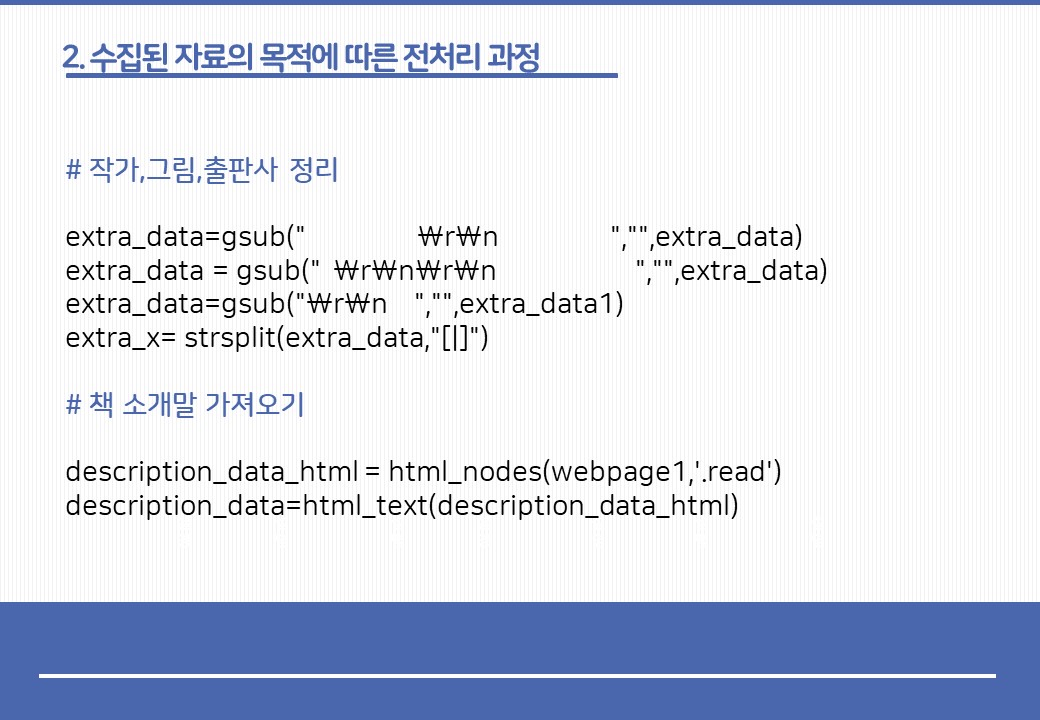 2. 수집된 자료의 목적에 따른 전처리 과정

# 작가,그림,출판사 정리

extra_data=gsub("                ₩r₩n                ","",extra_data)
extra_data = gsub("  ₩r₩n₩r₩n                  ","",extra_data)
extra_data=gsub("₩r₩n    ","",extra_data1)
extra_x= strsplit(extra_data,"[|]")

# 책 소개말 가져오기

description_data_html = html_nodes(webpage1,'.read')
description_data=html_text(description_data_html)